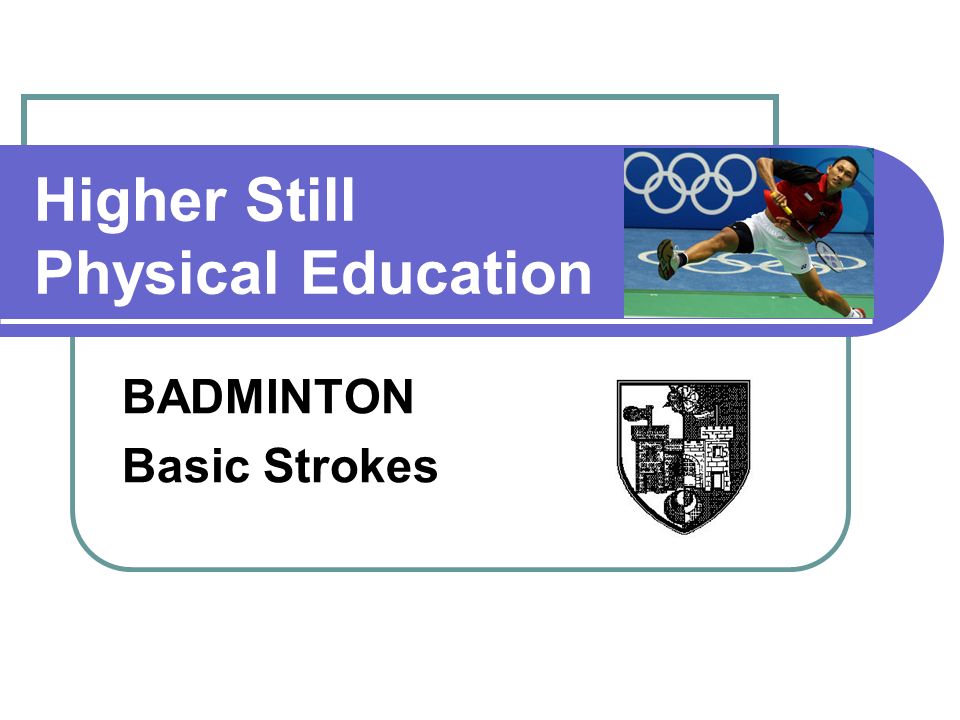 Higher Still
Physical Education

BADMINTON
Basic Strokes